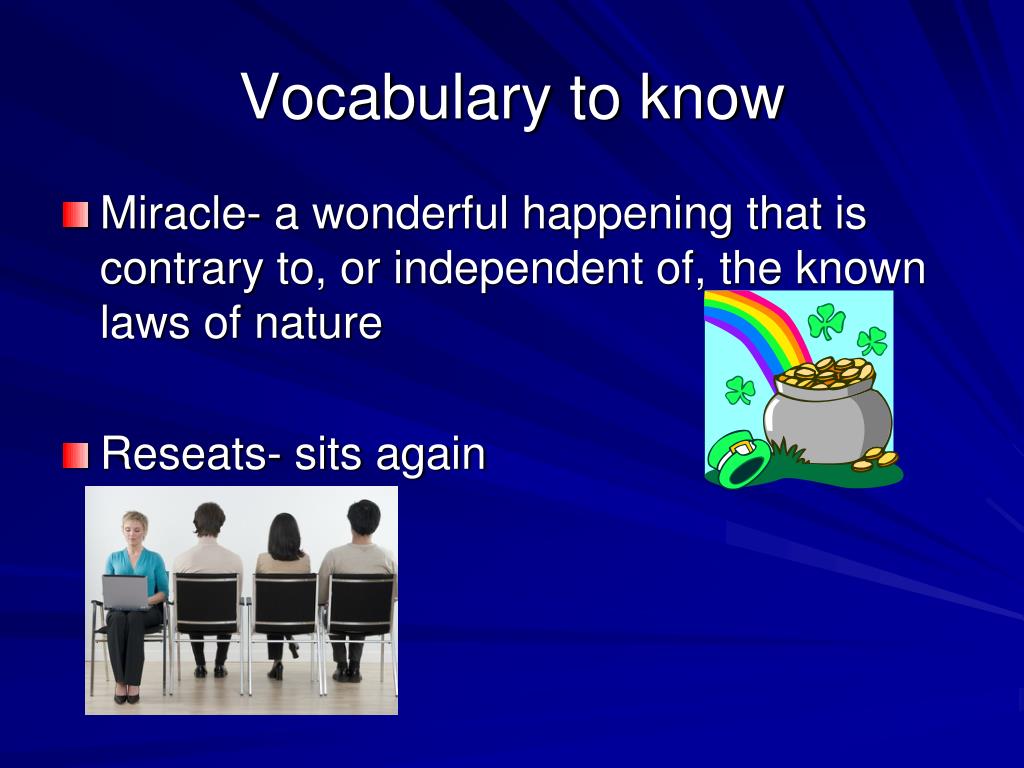 Vocabulary to know

Miracle- a wonderful happening that is contrary to, or independent of, the known laws of nature

Reseats- sits again